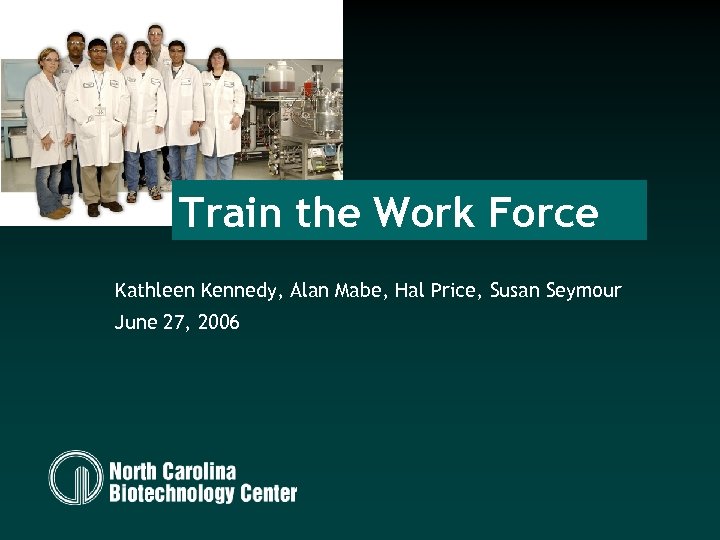 Train the Work Force

Kathleen Kennedy, Alan Mabe, Hal Price, Susan Seymour
June 27, 2006

North Carolina
Biotechnology Center